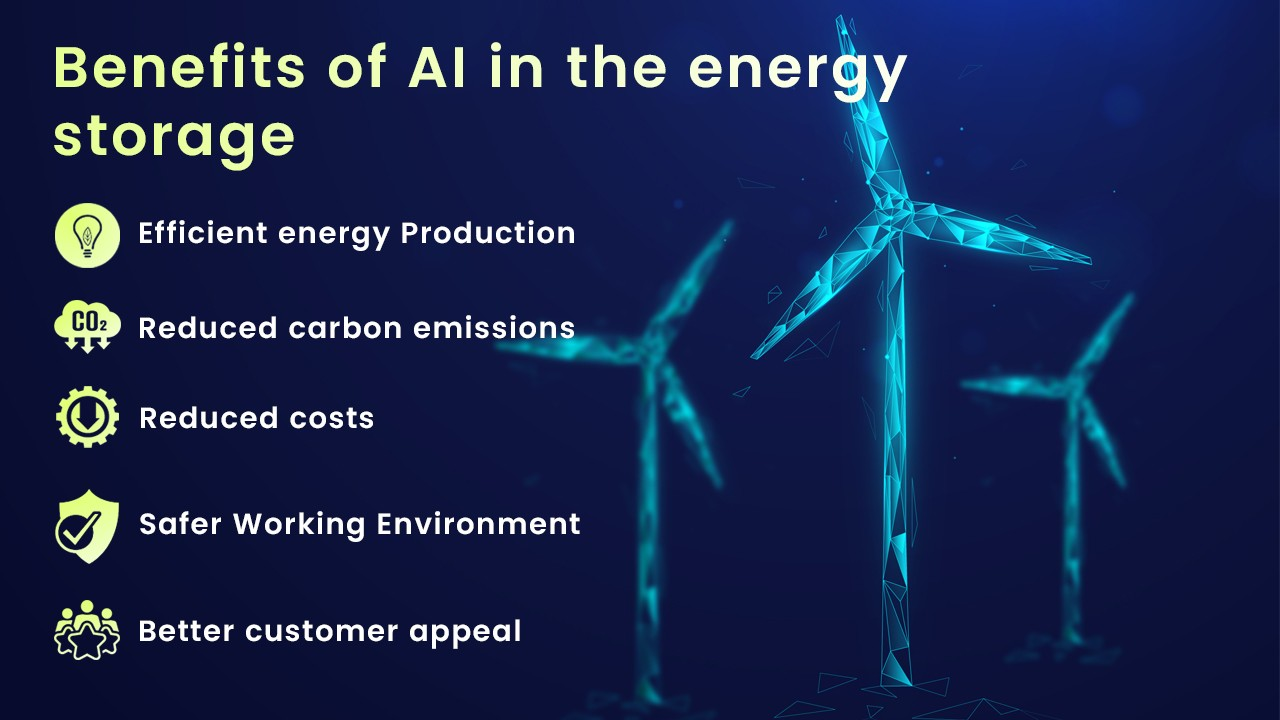 Benefits of AI in the energy storage

Efficient energy Production

$CO_2$

Reduced carbon emissions

Reduced costs

Safer Working Environment

Better customer appeal